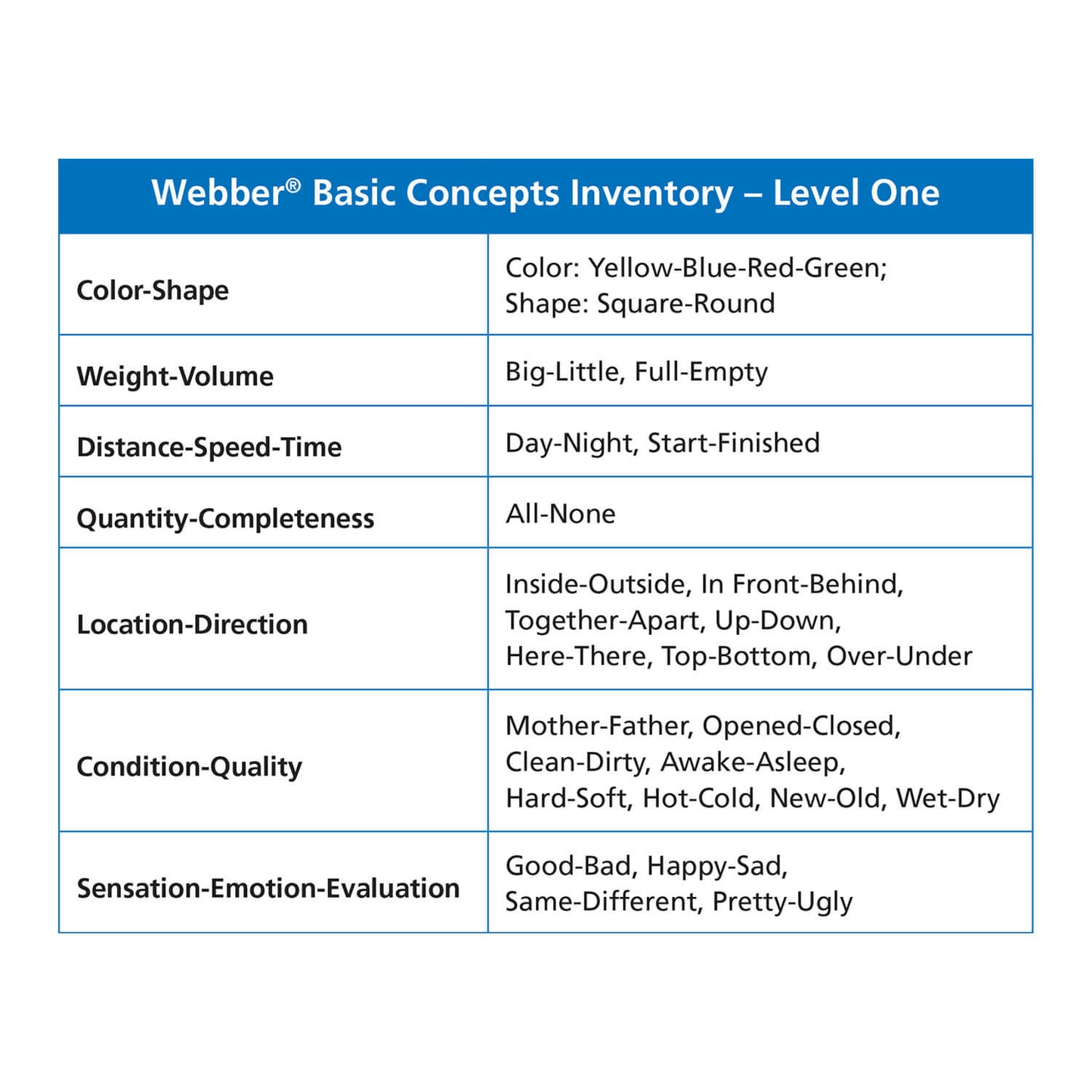 | Webber® Basic Concepts Inventory – Level One | |
|---|---|
| Color-Shape | Color: Yellow-Blue-Red-Green; Shape: Square-Round |
| Weight-Volume | Big-Little, Full-Empty |
| Distance-Speed-Time | Day-Night, Start-Finished |
| Quantity-Completeness | All-None |
| Location-Direction | Inside-Outside, In Front-Behind, Together-Apart, Up-Down, Here-There, Top-Bottom, Over-Under |
| Condition-Quality | Mother-Father, Opened-Closed, Clean-Dirty, Awake-Asleep, Hard-Soft, Hot-Cold, New-Old, Wet-Dry |
| Sensation-Emotion-Evaluation | Good-Bad, Happy-Sad, Same-Different, Pretty-Ugly |